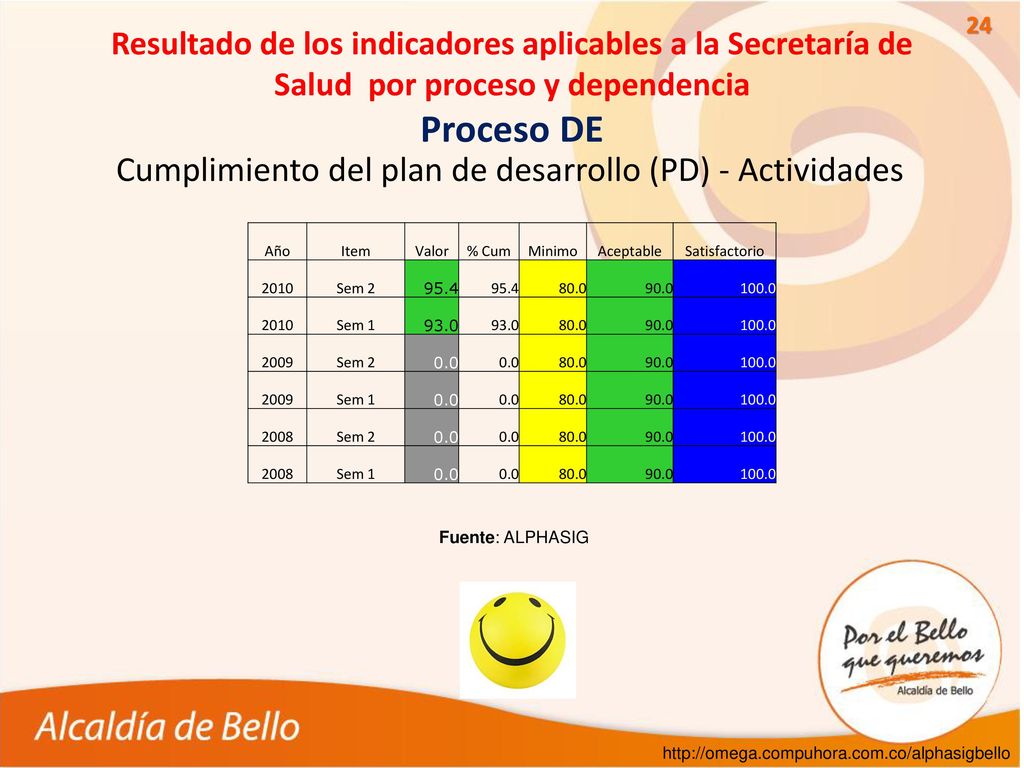 24

Resultado de los indicadores aplicables a la Secretaría de Salud por proceso y dependencia

Proceso DE

Cumplimiento del plan de desarrollo (PD) - Actividades

| Año | Item | Valor | % Cum | Minimo | Aceptable | Satisfactorio |
|---|---|---|---|---|---|---|
| 2010 | Sem 2 | 95.4 | 95.4 | 80.0 | 90.0 | 100.0 |
| 2010 | Sem 1 | 93.0 | 93.0 | 80.0 | 90.0 | 100.0 |
| 2009 | Sem 2 | 0.0 | 0.0 | 80.0 | 90.0 | 100.0 |
| 2009 | Sem 1 | 0.0 | 0.0 | 80.0 | 90.0 | 100.0 |
| 2008 | Sem 2 | 0.0 | 0.0 | 80.0 | 90.0 | 100.0 |
| 2008 | Sem 1 | 0.0 | 0.0 | 80.0 | 90.0 | 100.0 |

Fuente: ALPHASIG

Por el Bello que queremos
Alcaldía de Bello

Alcaldía de Bello

http://omega.compuhora.com.co/alphasigbello